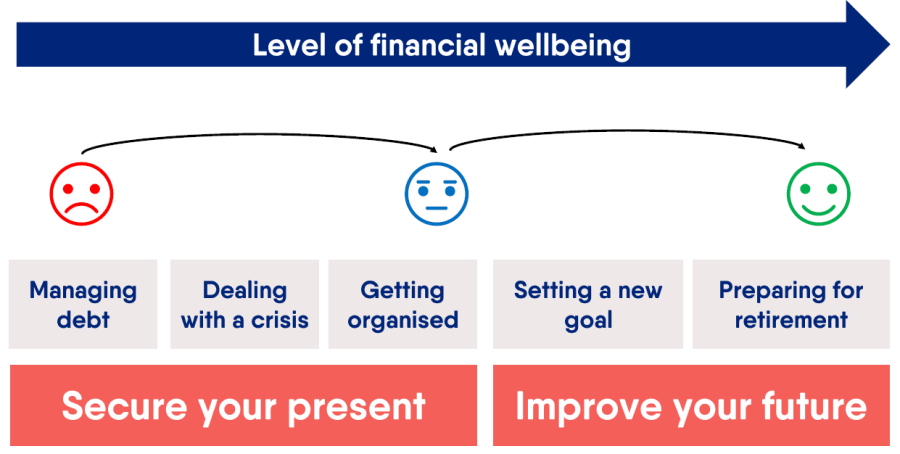 Level of financial wellbeing

Managing debt

Dealing with a crisis

Getting organised

Setting a new goal

Preparing for retirement

Secure your present

Improve your future